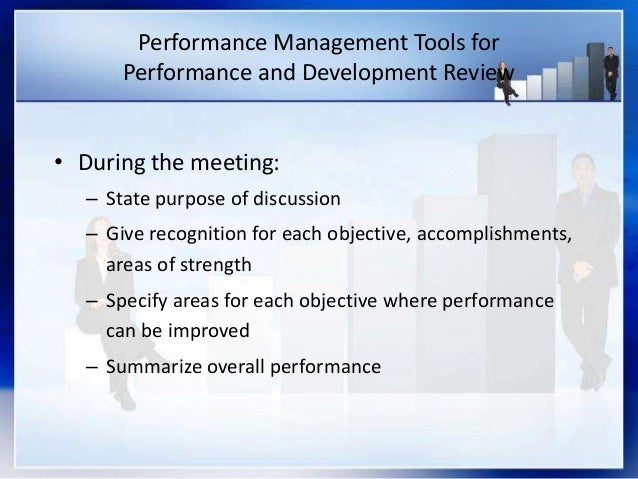 Performance Management Tools for Performance and Development Review

• During the meeting:
– State purpose of discussion
– Give recognition for each objective, accomplishments, areas of strength
– Specify areas for each objective where performance can be improved
– Summarize overall performance